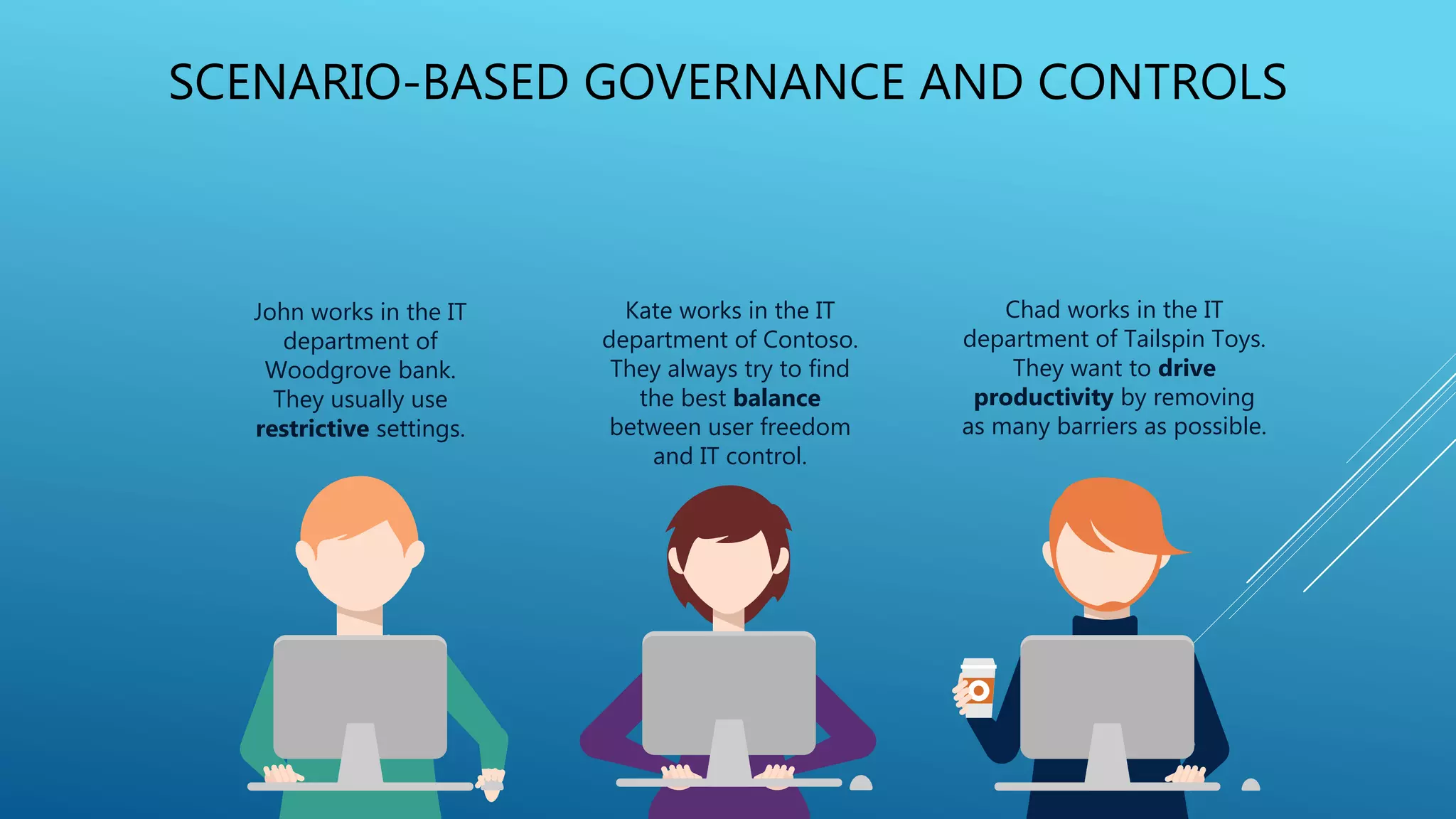 SCENARIO-BASED GOVERNANCE AND CONTROLS

John works in the IT department of Woodgrove bank. They usually use restrictive settings.

Kate works in the IT department of Contoso. They always try to find the best balance between user freedom and IT control.

Chad works in the IT department of Tailspin Toys. They want to drive productivity by removing as many barriers as possible.